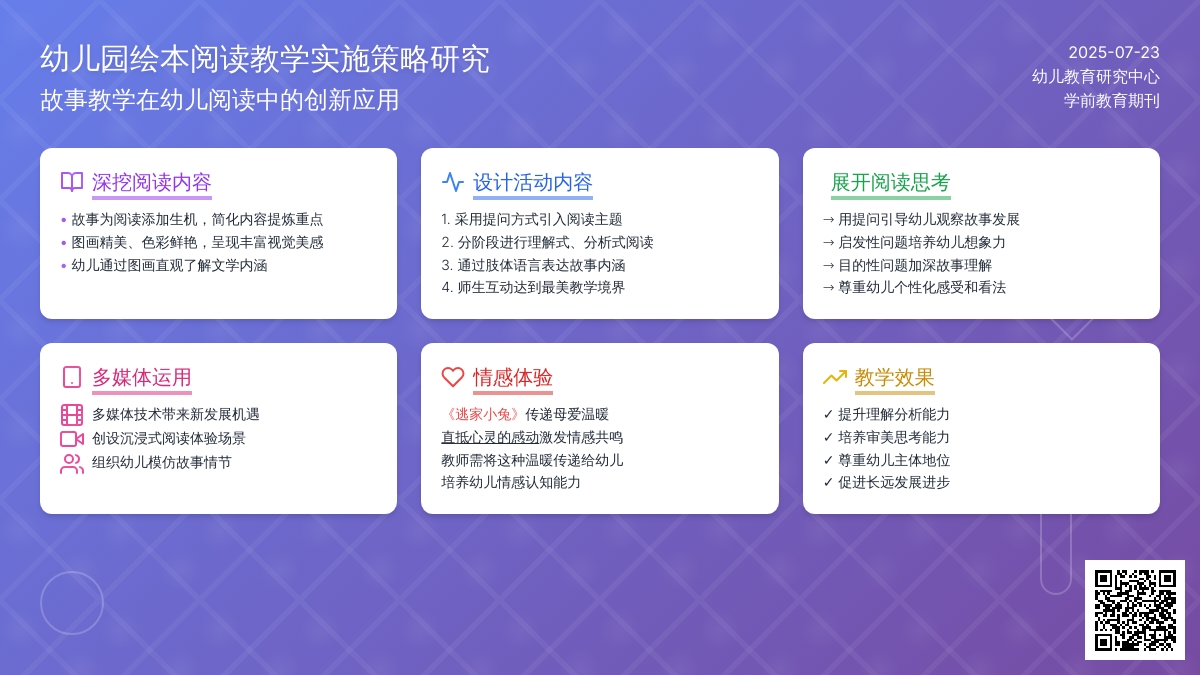 幼儿园绘本阅读教学实施策略研究
故事教学在幼儿阅读中的创新应用

2025-07-23
幼儿教育研究中心
学前教育期刊

深挖阅读内容
• 故事为阅读添加生机，简化内容提炼重点
• 图画精美、色彩鲜艳，呈现丰富视觉美感
• 幼儿通过图画直观了解文学内涵

设计活动内容
1. 采用提问方式引入阅读主题
2. 分阶段进行理解式、分析式阅读
3. 通过肢体语言表达故事内涵
4. 师生互动达到最美教学境界

展开阅读思考
→ 用提问引导幼儿观察故事发展
→ 启发性问题培养幼儿想象力
→ 目的性问题加深故事理解
→ 尊重幼儿个性化感受和看法

多媒体运用
多媒体技术带来新发展机遇
创设沉浸式阅读体验场景
组织幼儿模仿故事情节

情感体验
《逃家小兔》传递母爱温暖
直抵心灵的感动激发情感共鸣
教师需将这种温暖传递给幼儿
培养幼儿情感认知能力

教学效果
✓ 提升理解分析能力
✓ 培养审美思考能力
✓ 尊重幼儿主体地位
✓ 促进长远发展进步